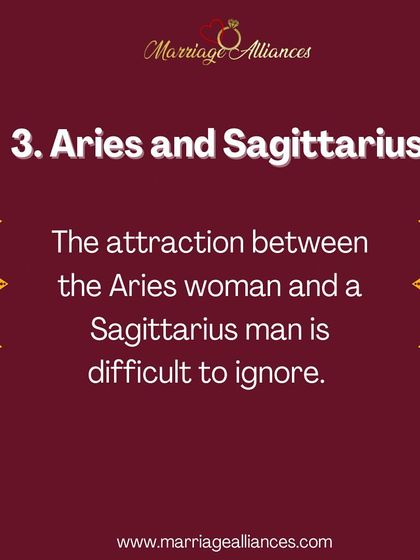 Marriage Alliances

3. Aries and Sagittarius

The attraction between the Aries woman and a Sagittarius man is difficult to ignore.

www.marriagealliances.com